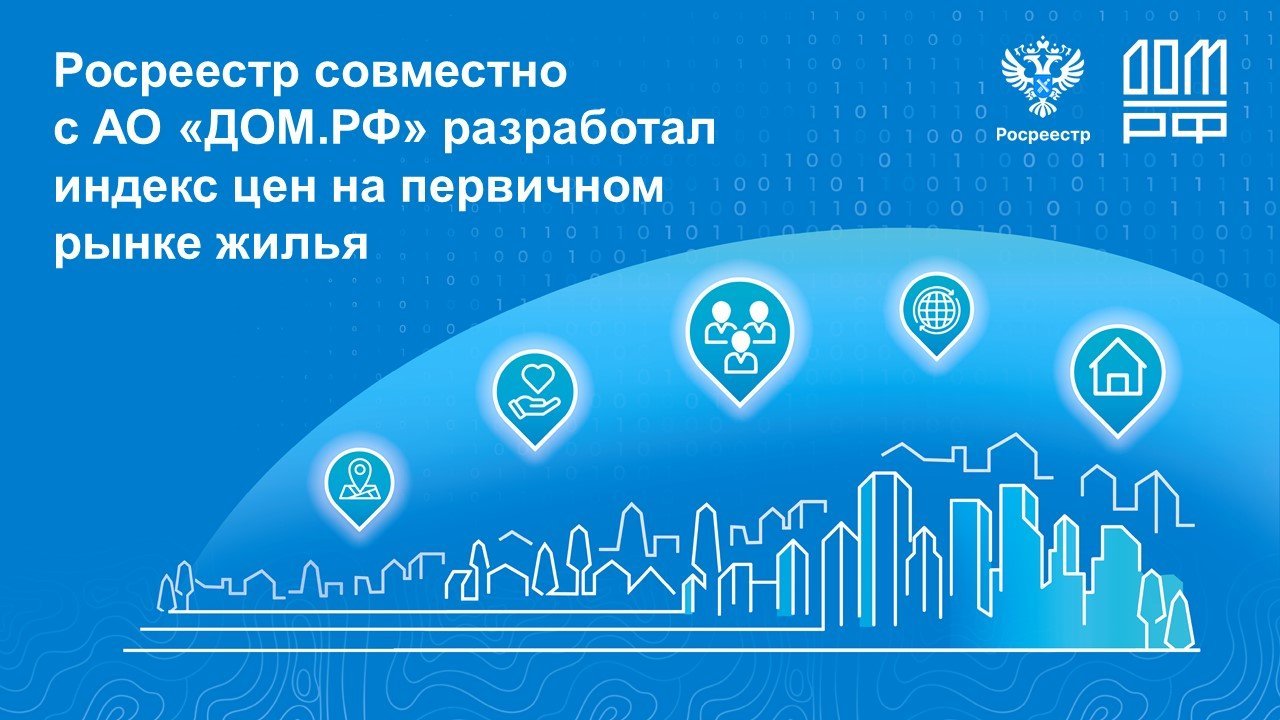 Росреестр совместно с АО «ДОМ.РФ» разработал индекс цен на первичном рынке жилья

Росреестр

ДОМ РФ